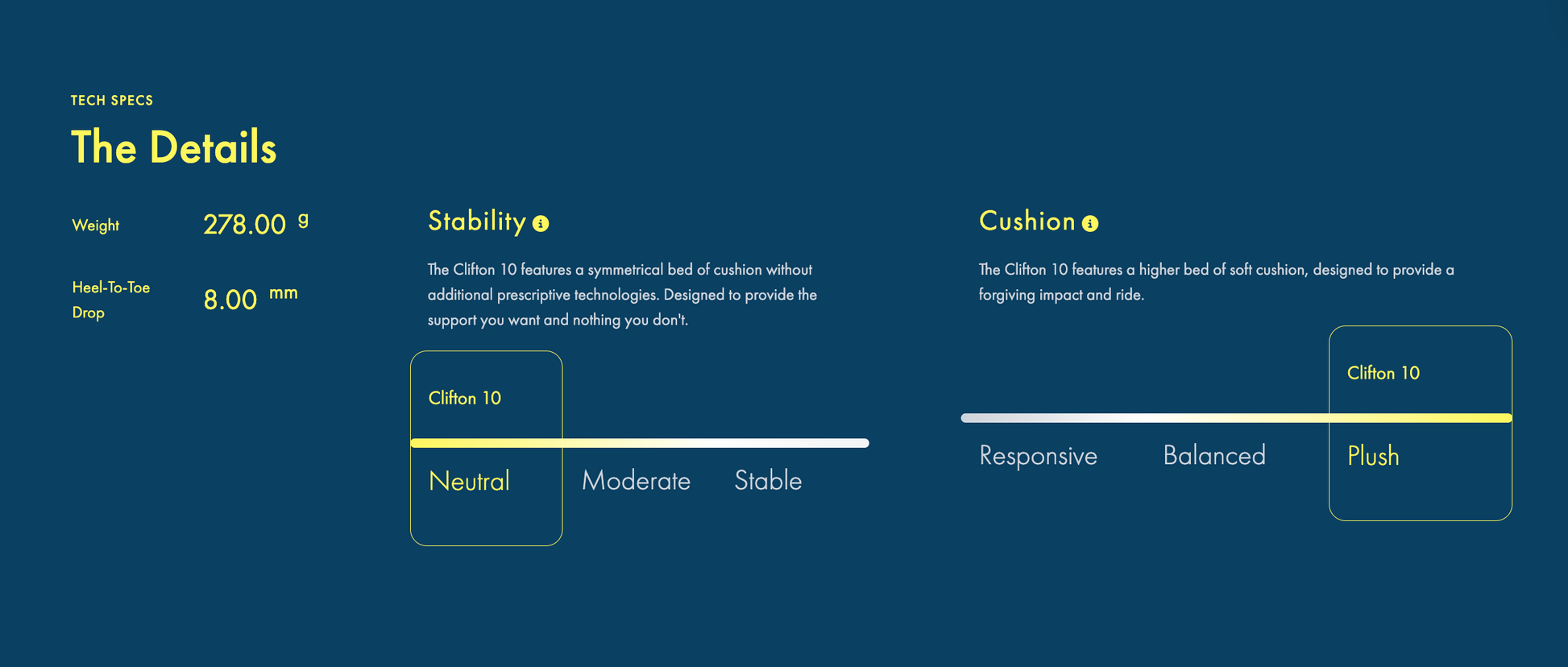 TECH SPECS

The Details

Weight 278.00 g

Heel-To-Toe Drop 8.00 mm

Stability

The Clifton 10 features a symmetrical bed of cushion without additional prescriptive technologies. Designed to provide the support you want and nothing you don't.

Clifton 10

Neutral Moderate Stable

Cushion

The Clifton 10 features a higher bed of soft cushion, designed to provide a forgiving impact and ride.

Clifton 10

Responsive Balanced Plush